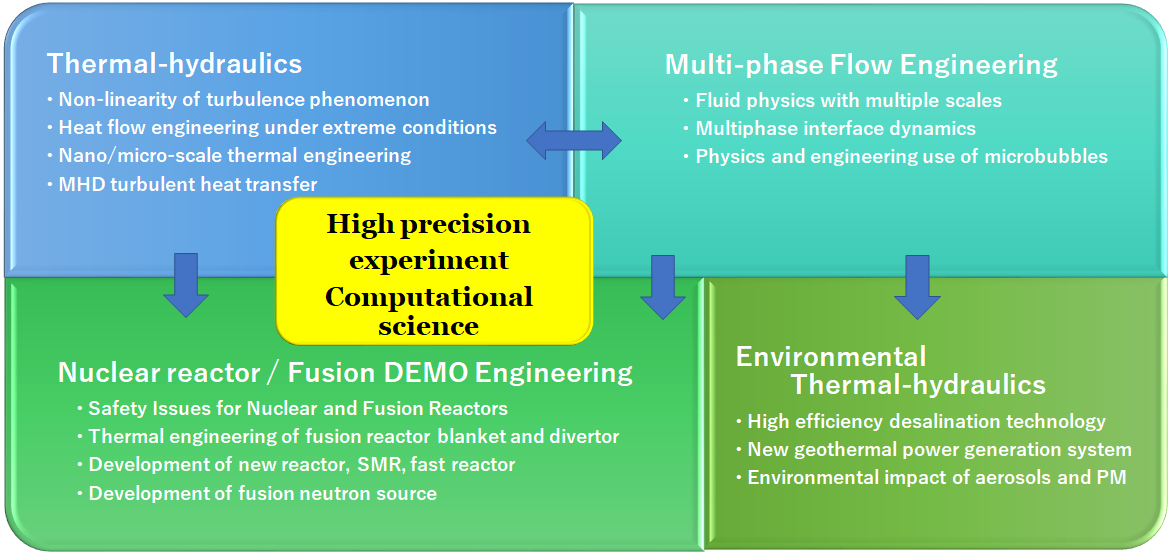 Thermal-hydraulics
・Non-linearity of turbulence phenomenon
・Heat flow engineering under extreme conditions
・Nano/micro-scale thermal engineering
・MHD turbulent heat transfer

Multi-phase Flow Engineering
・Fluid physics with multiple scales
・Multiphase interface dynamics
・Physics and engineering use of microbubbles

High precision experiment
Computational science

Nuclear reactor / Fusion DEMO Engineering
・Safety Issues for Nuclear and Fusion Reactors
・Thermal engineering of fusion reactor blanket and divertor
・Development of new reactor, SMR, fast reactor
・Development of fusion neutron source

Environmental Thermal-hydraulics
・High efficiency desalination technology
・New geothermal power generation system
・Environmental impact of aerosols and PM